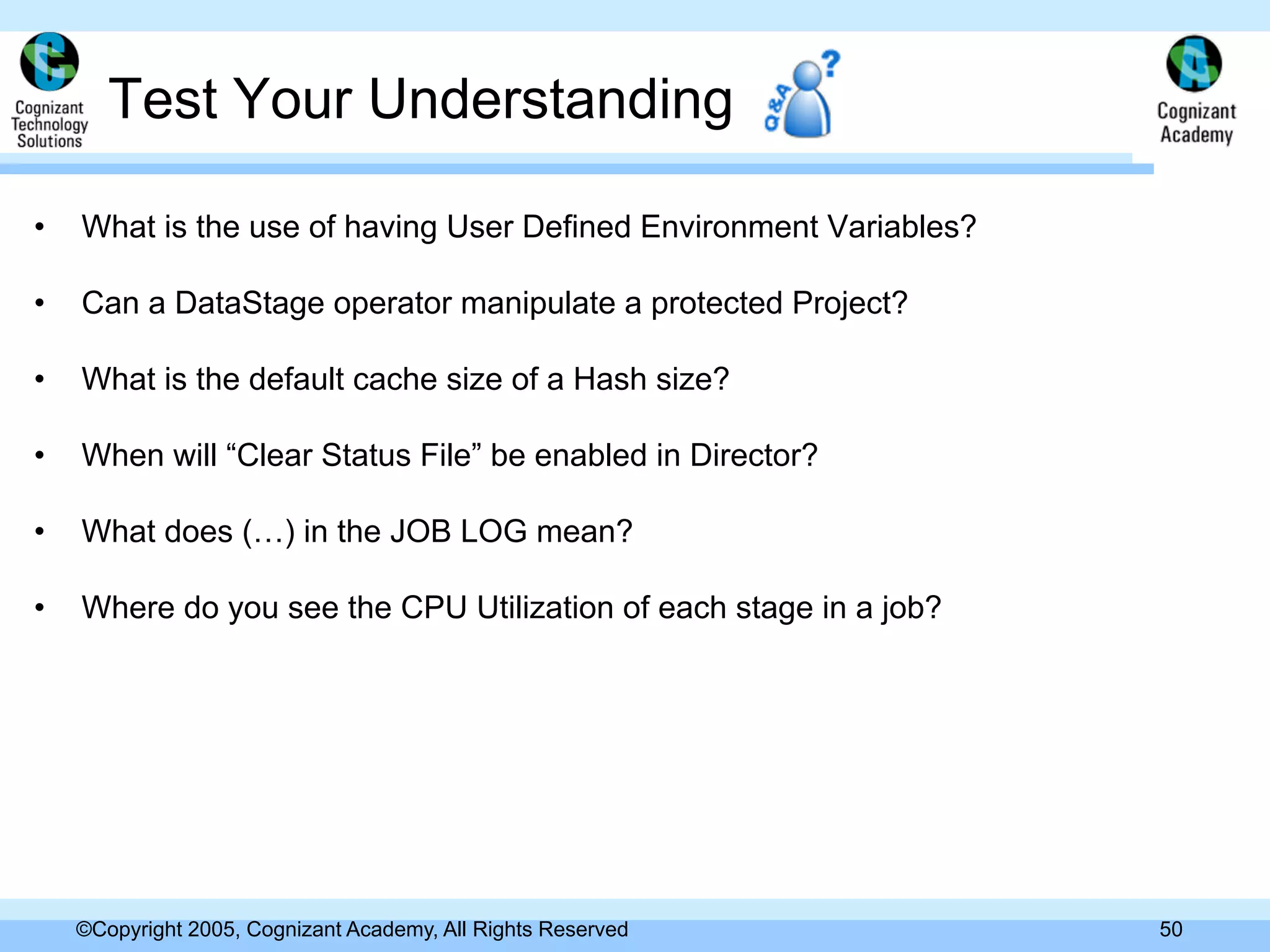 Cognizant Technology Solutions

Test Your Understanding

Q&A ?

Cognizant Academy

• What is the use of having User Defined Environment Variables?

• Can a DataStage operator manipulate a protected Project?

• What is the default cache size of a Hash size?

• When will “Clear Status File” be enabled in Director?

• What does (…) in the JOB LOG mean?

• Where do you see the CPU Utilization of each stage in a job?

©Copyright 2005, Cognizant Academy, All Rights Reserved

50